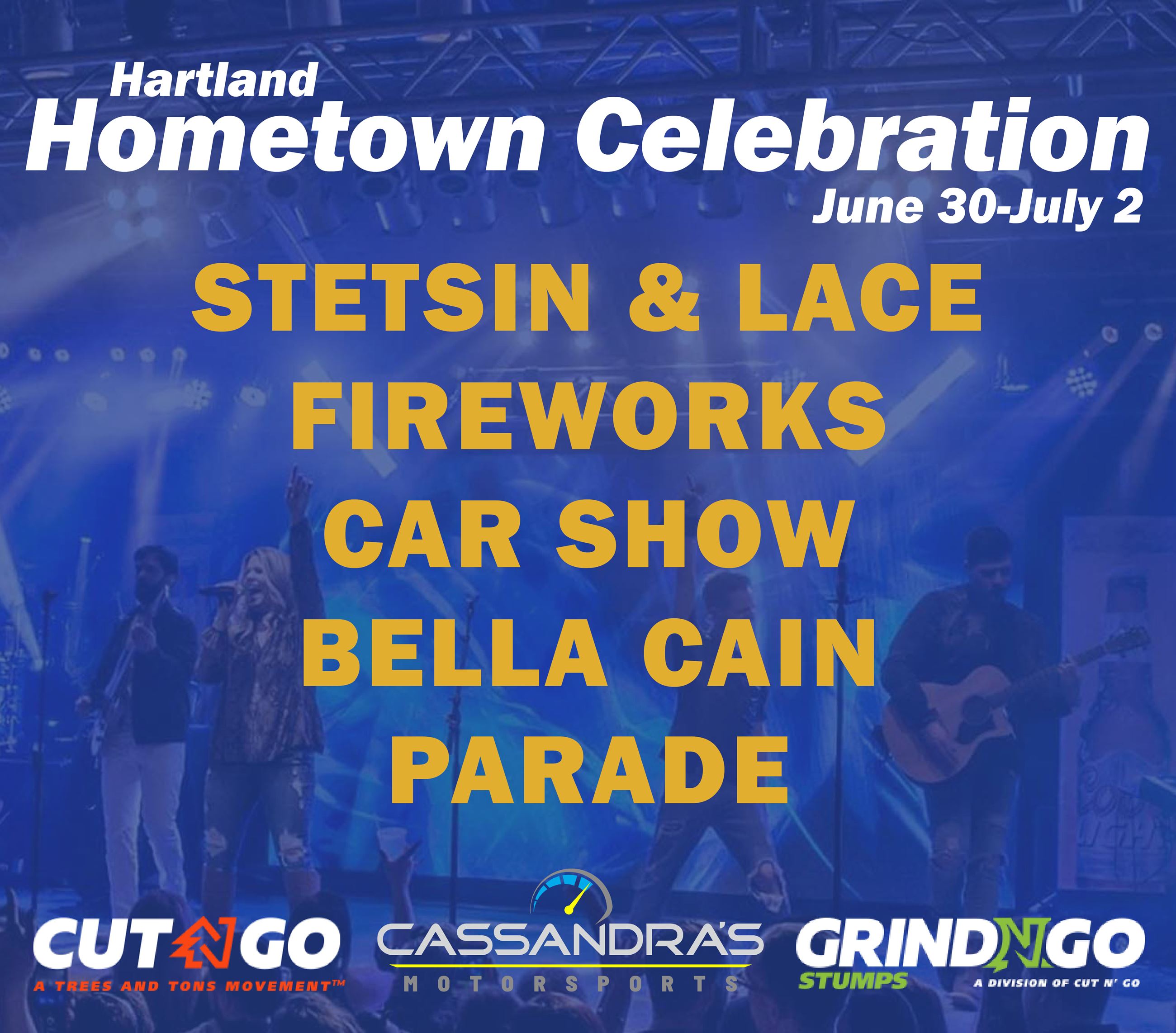 Hartland
Hometown Celebration
June 30-July 2

STETSIN & LACE
FIREWORKS
CAR SHOW
BELLA CAIN
PARADE

CUT N GO
A TREES AND TONS MOVEMENT™

CASSANDRA'S
MOTORSPORTS

GRIND N GO
STUMPS
A DIVISION OF CUT N' GO